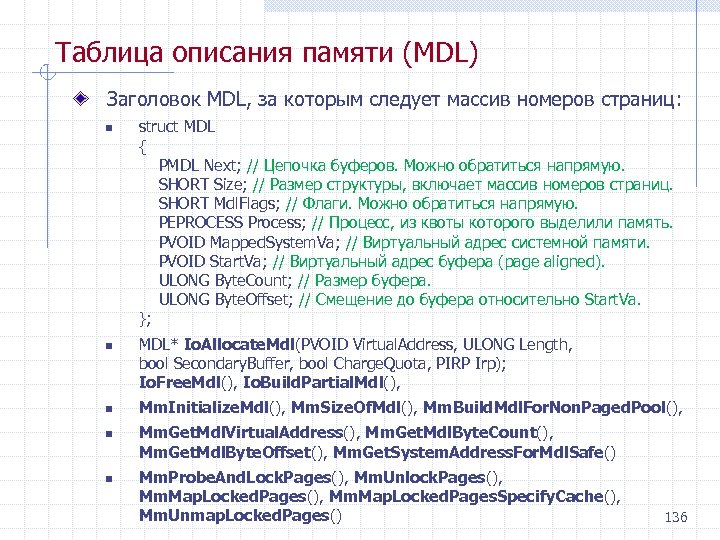 Таблица описания памяти (MDL)

Заголовок MDL, за которым следует массив номеров страниц:

struct MDL
{
PMDL Next; // Цепочка буферов. Можно обратиться напрямую.
SHORT Size; // Размер структуры, включает массив номеров страниц.
SHORT MdlFlags; // Флаги. Можно обратиться напрямую.
PEPROCESS Process; // Процесс, из квоты которого выделили память.
PVOID MappedSystemVa; // Виртуальный адрес системной памяти.
PVOID StartVa; // Виртуальный адрес буфера (page aligned).
ULONG ByteCount; // Размер буфера.
ULONG ByteOffset; // Смещение до буфера относительно StartVa.
};

MDL* IoAllocateMdl(PVOID VirtualAddress, ULONG Length, bool SecondaryBuffer, bool ChargeQuota, PIRP Irp); IoFreeMdl(), IoBuildPartialMdl(),

MmInitializeMdl(), MmSizeOfMdl(), MmBuildMdlForNonPagedPool(),

MmGetMdlVirtualAddress(), MmGetMdlByteCount(), MmGetMdlByteOffset(), MmGetSystemAddressForMdlSafe()

MmProbeAndLockPages(), MmUnlockPages(), MmMapLockedPages(), MmMapLockedPagesSpecifyCache(), MmUnmapLockedPages()

136